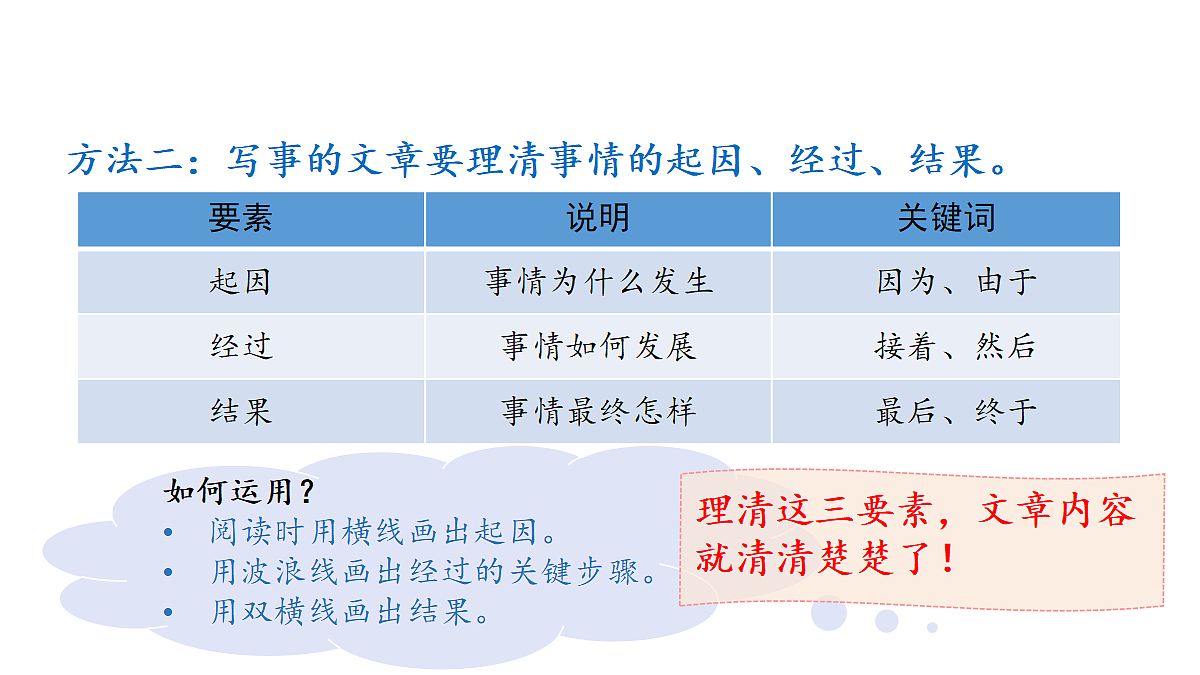 方法二：写事的文章要理清事情的起因、经过、结果。

| 要素 | 说明 | 关键词 |
|---|---|---|
| 起因 | 事情为什么发生 | 因为、由于 |
| 经过 | 事情如何发展 | 接着、然后 |
| 结果 | 事情最终怎样 | 最后、终于 |

如何运用？
• 阅读时用横线画出起因。
• 用波浪线画出经过的关键步骤。
• 用双横线画出结果。

理清这三要素，文章内容就清清楚楚了！